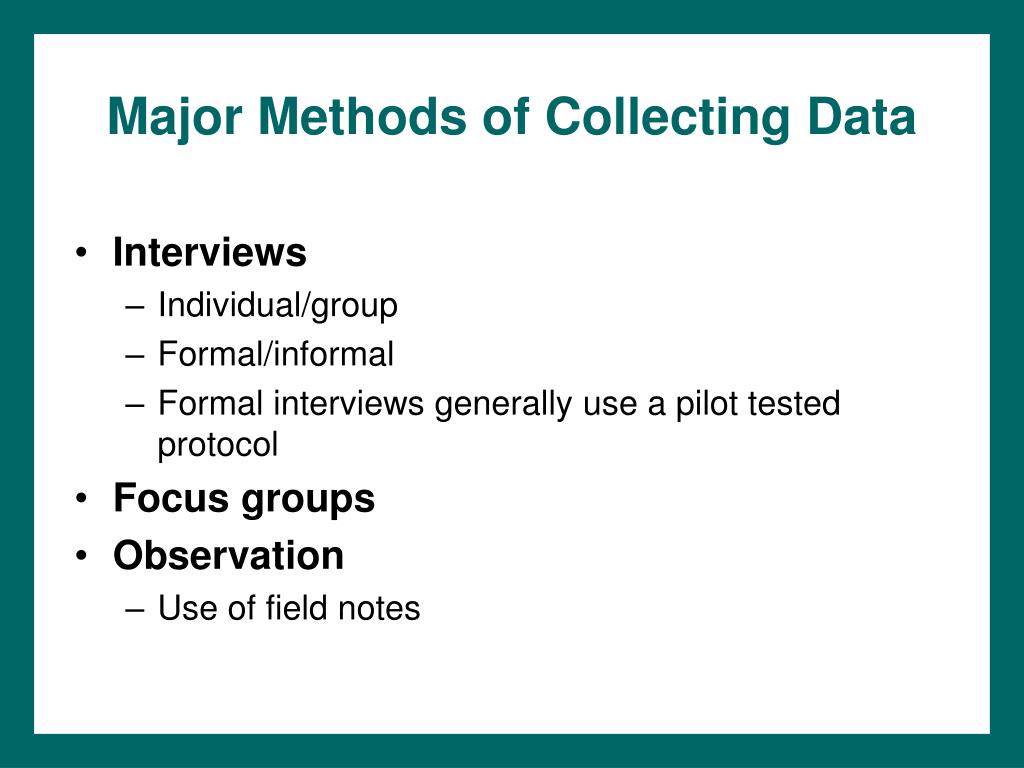 Major Methods of Collecting Data

• Interviews
– Individual/group
– Formal/informal
– Formal interviews generally use a pilot tested protocol
• Focus groups
• Observation
– Use of field notes